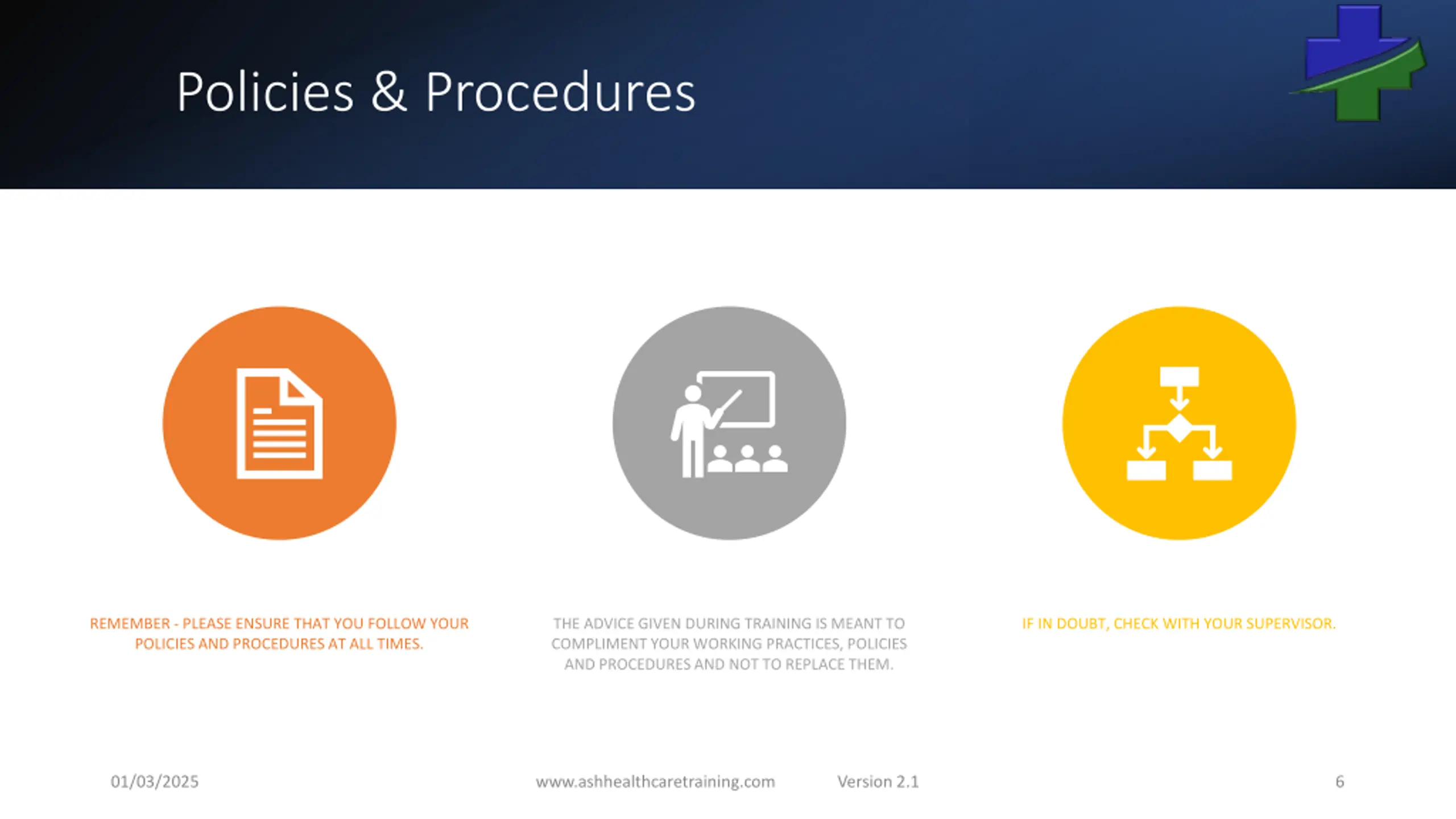 Policies & Procedures

REMEMBER - PLEASE ENSURE THAT YOU FOLLOW YOUR POLICIES AND PROCEDURES AT ALL TIMES.

THE ADVICE GIVEN DURING TRAINING IS MEANT TO COMPLIMENT YOUR WORKING PRACTICES, POLICIES AND PROCEDURES AND NOT TO REPLACE THEM.

IF IN DOUBT, CHECK WITH YOUR SUPERVISOR.

01/03/2025 www.ashhealthcaretraining.com Version 2.1 6